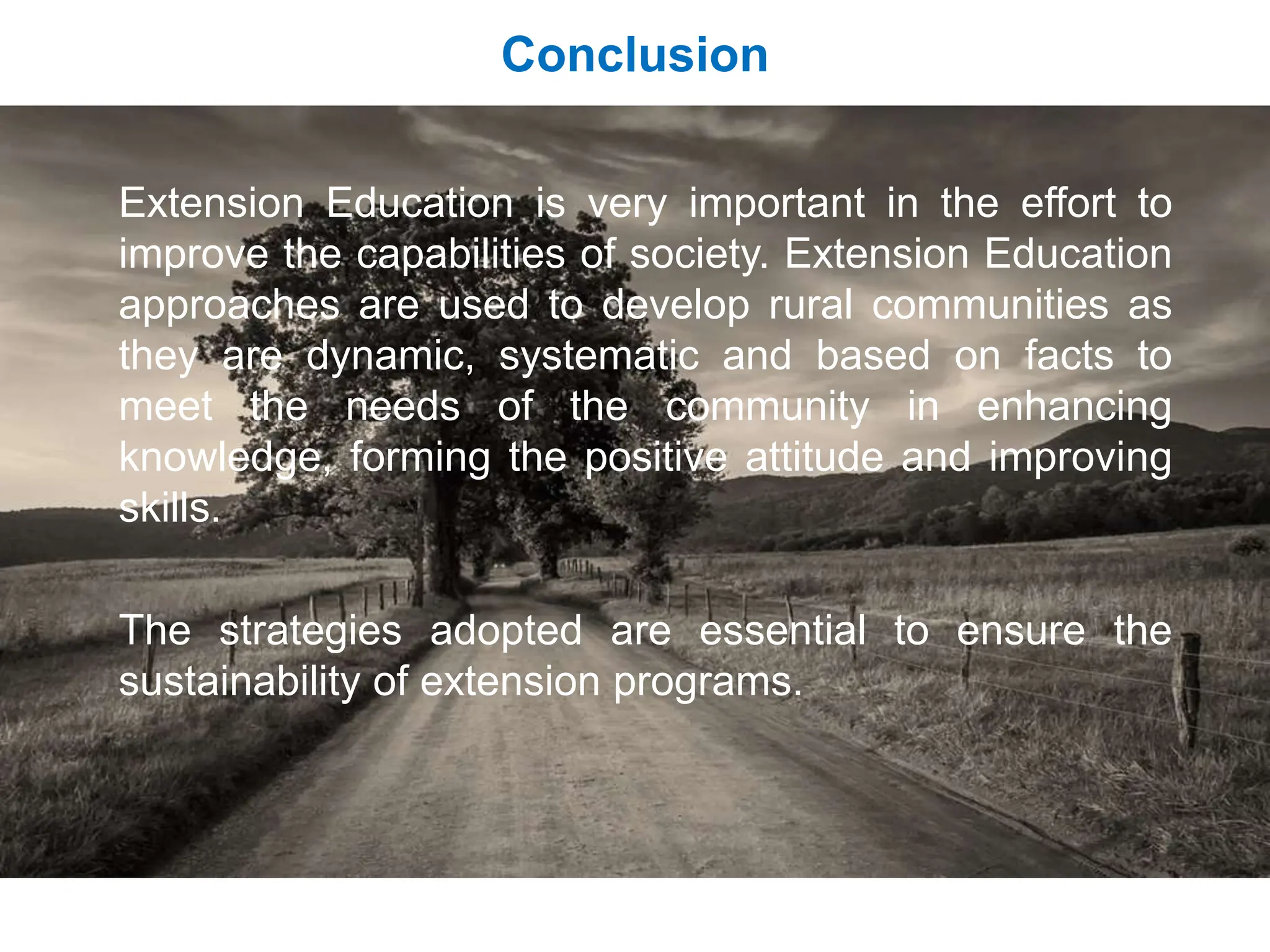 Conclusion

Extension Education is very important in the effort to improve the capabilities of society. Extension Education approaches are used to develop rural communities as they are dynamic, systematic and based on facts to meet the needs of the community in enhancing knowledge, forming the positive attitude and improving skills.

The strategies adopted are essential to ensure the sustainability of extension programs.